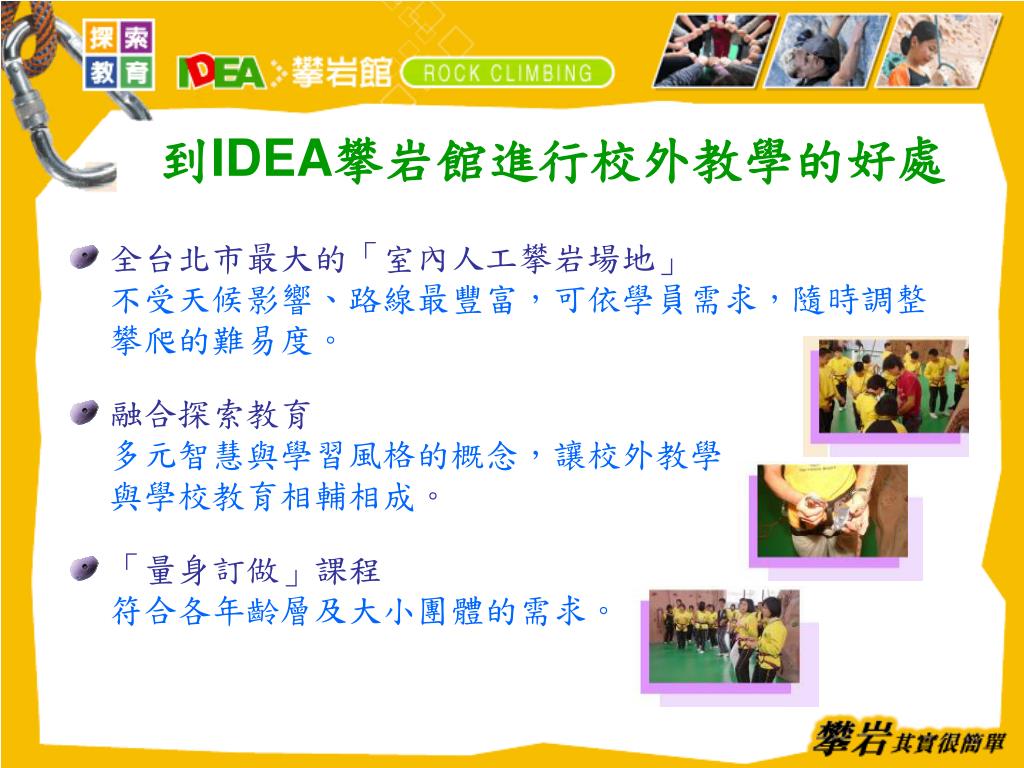 探索教育

IDEA 攀岩館 ROCK CLIMBING

到IDEA攀岩館進行校外教學的好處

全台北市最大的「室內人工攀岩場地」
不受天候影響、路線最豐富，可依學員需求，隨時調整攀爬的難易度。

融合探索教育
多元智慧與學習風格的概念，讓校外教學與學校教育相輔相成。

「量身訂做」課程
符合各年齡層及大小團體的需求。

攀岩其實很簡單